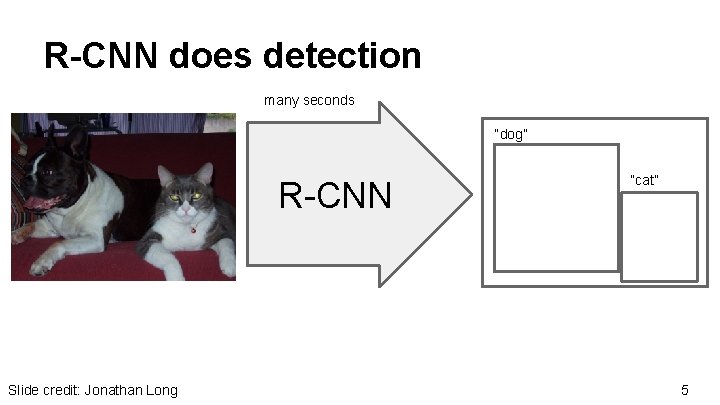 R-CNN does detection

many seconds

R-CNN

"dog"

"cat"

Slide credit: Jonathan Long

5